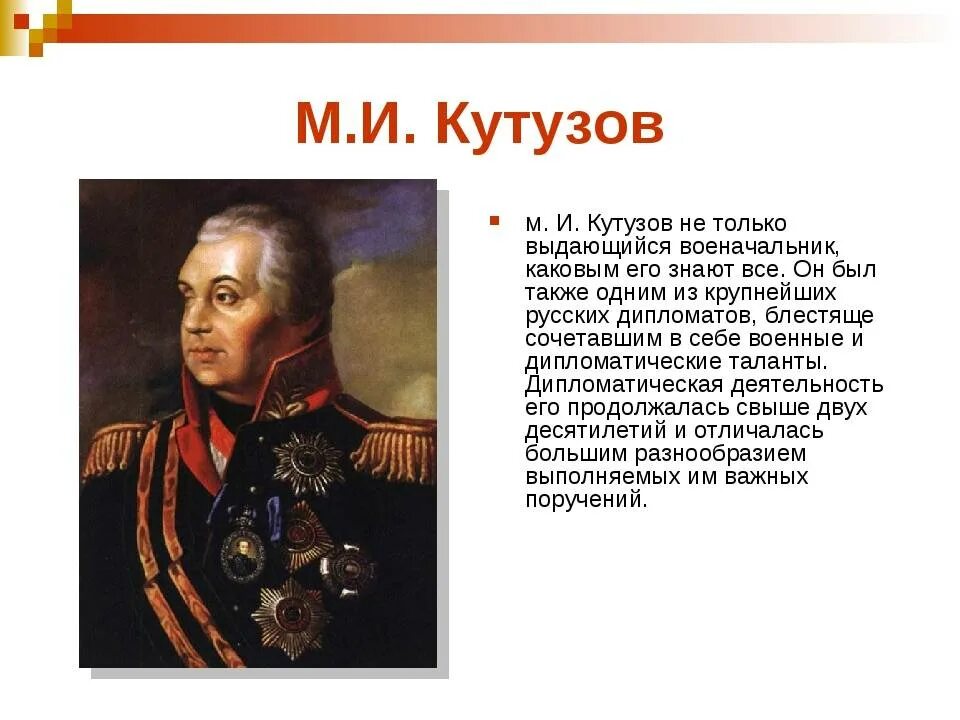 М.И. Кутузов

м. И. Кутузов не только выдающийся военачальник, каковым его знают все. Он был также одним из крупнейших русских дипломатов, блестяще сочетавшим в себе военные и дипломатические таланты. Дипломатическая деятельность его продолжалась свыше двух десятилетий и отличалась большим разнообразием выполняемых им важных поручений.